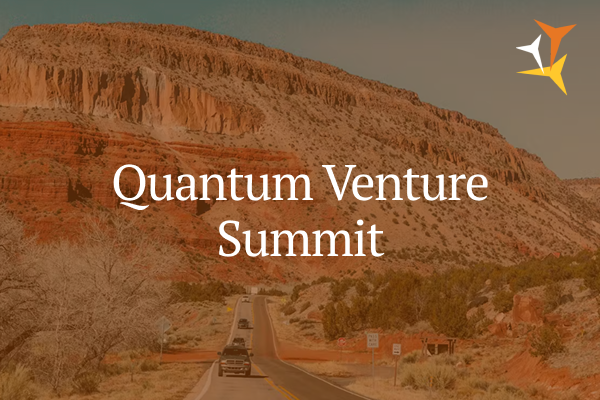 Quantum Venture Summit